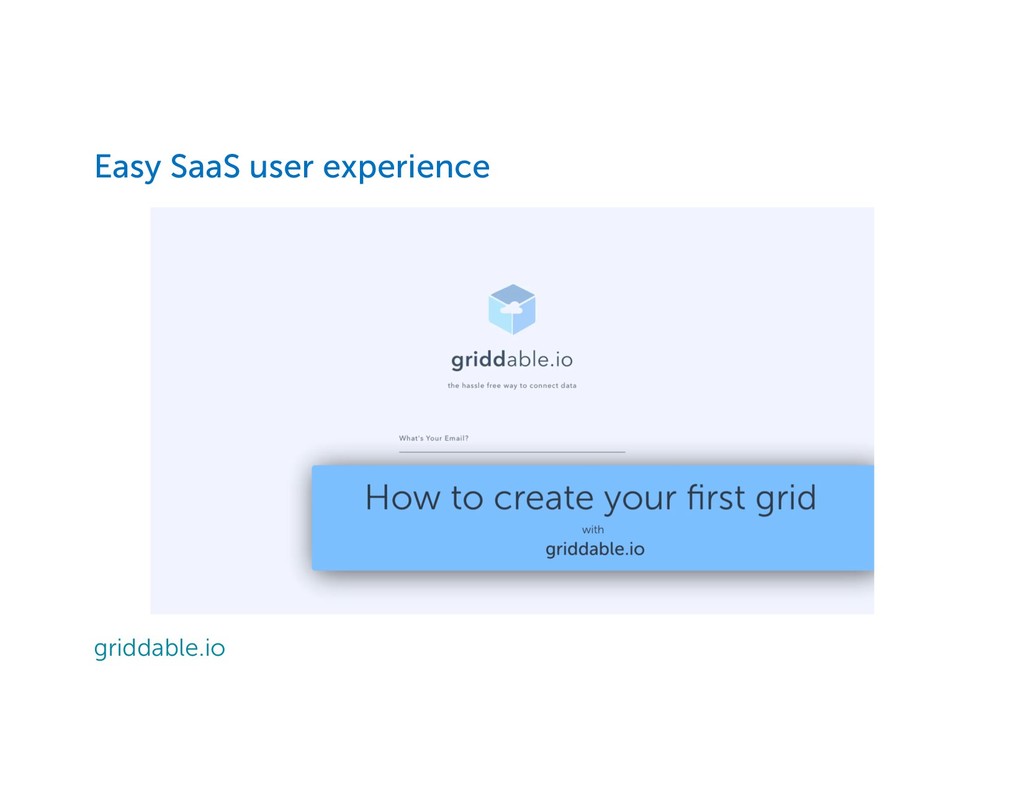 Easy SaaS user experience

griddable.io

the hassle free way to connect data

What's Your Email?

How to create your first grid

with

griddable.io

griddable.io